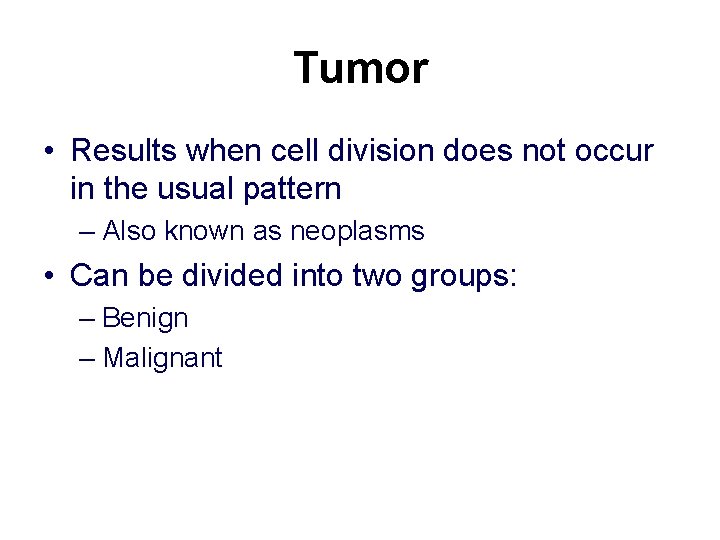 Tumor

• Results when cell division does not occur in the usual pattern
  – Also known as neoplasms
• Can be divided into two groups:
  – Benign
  – Malignant